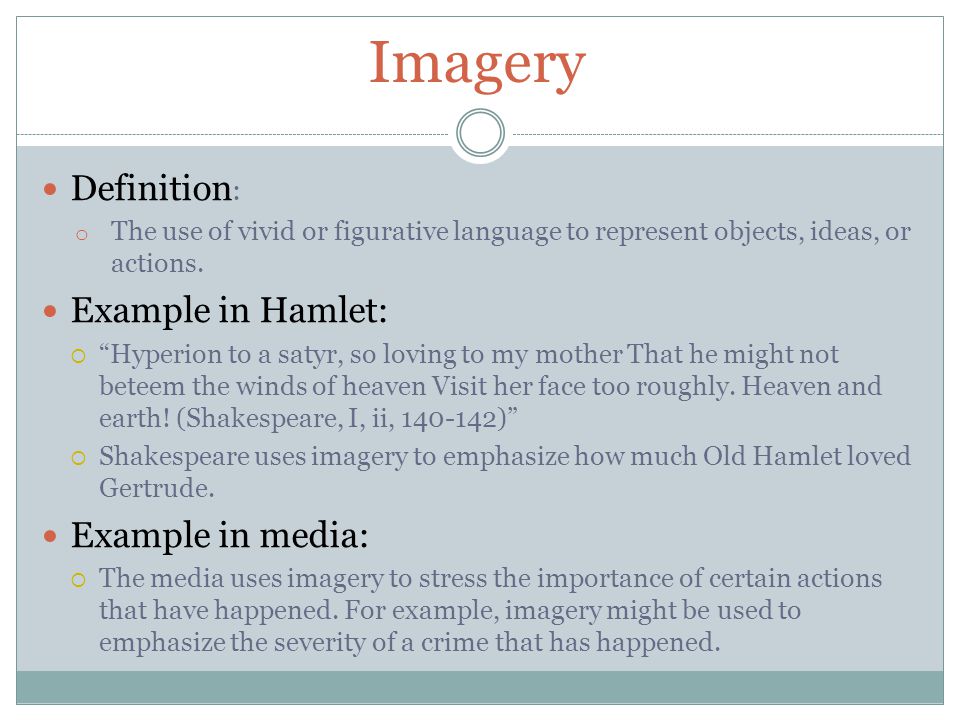 Imagery

Definition:

The use of vivid or figurative language to represent objects, ideas, or actions.

Example in Hamlet:

“Hyperion to a satyr, so loving to my mother That he might not beteem the winds of heaven Visit her face too roughly. Heaven and earth! (Shakespeare, I, ii, 140-142)”

Shakespeare uses imagery to emphasize how much Old Hamlet loved Gertrude.

Example in media:

The media uses imagery to stress the importance of certain actions that have happened. For example, imagery might be used to emphasize the severity of a crime that has happened.